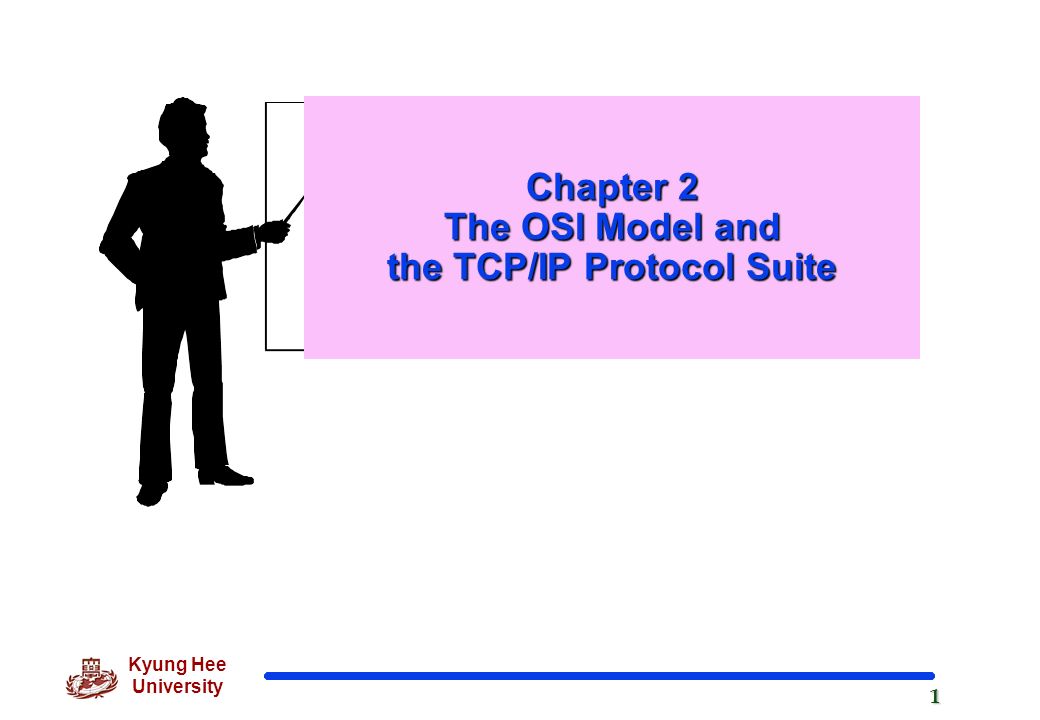 Chapter 2
The OSI Model and
the TCP/IP Protocol Suite

Kyung Hee
University

1